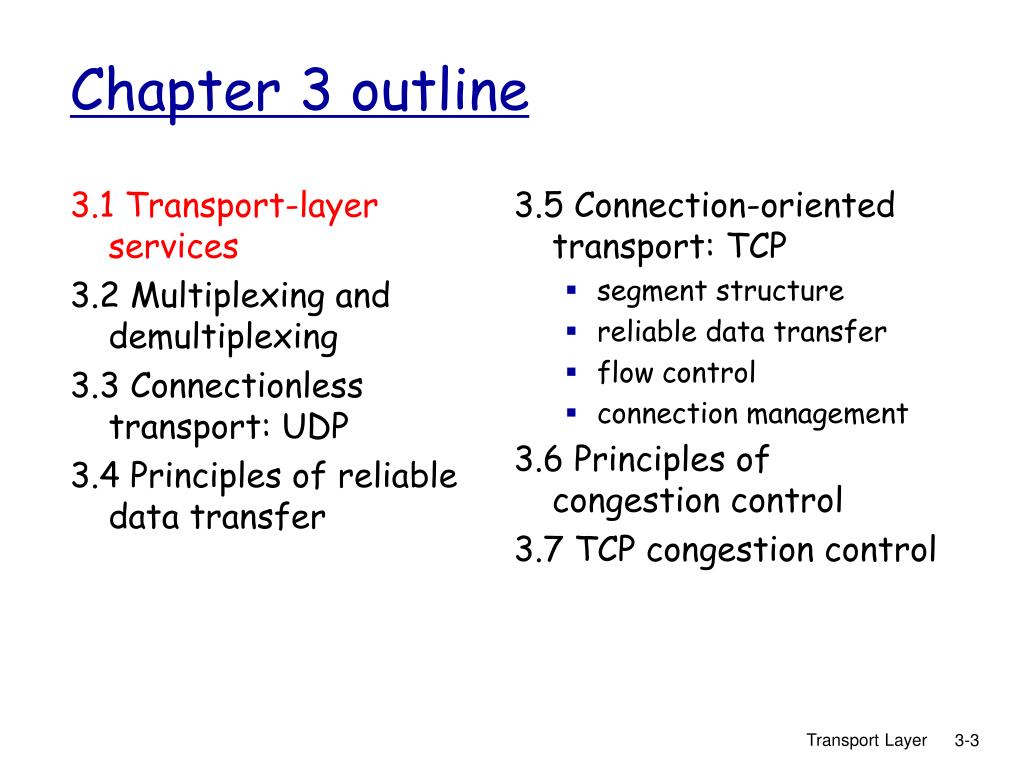 Chapter 3 outline

3.1 Transport-layer services

3.2 Multiplexing and demultiplexing

3.3 Connectionless transport: UDP

3.4 Principles of reliable data transfer

3.5 Connection-oriented transport: TCP

- segment structure
- reliable data transfer
- flow control
- connection management

3.6 Principles of congestion control

3.7 TCP congestion control

Transport Layer 3-3